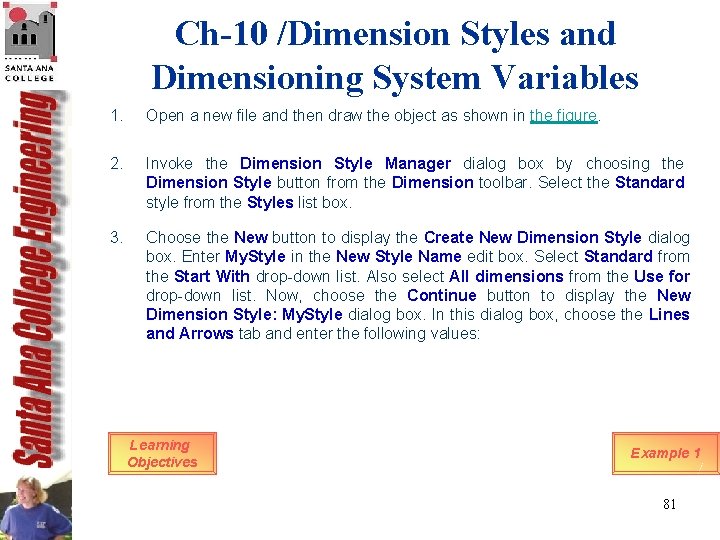 SANTA ANA COLLEGE

Santa Ana College Engineering

Ch-10 /Dimension Styles and Dimensioning System Variables

1. Open a new file and then draw the object as shown in the figure.

2. Invoke the Dimension Style Manager dialog box by choosing the Dimension Style button from the Dimension toolbar. Select the Standard style from the Styles list box.

3. Choose the New button to display the Create New Dimension Style dialog box. Enter MyStyle in the New Style Name edit box. Select Standard from the Start With drop-down list. Also select All dimensions from the Use for drop-down list. Now, choose the Continue button to display the New Dimension Style: MyStyle dialog box. In this dialog box, choose the Lines and Arrows tab and enter the following values:

Learning Objectives

Example 1

81